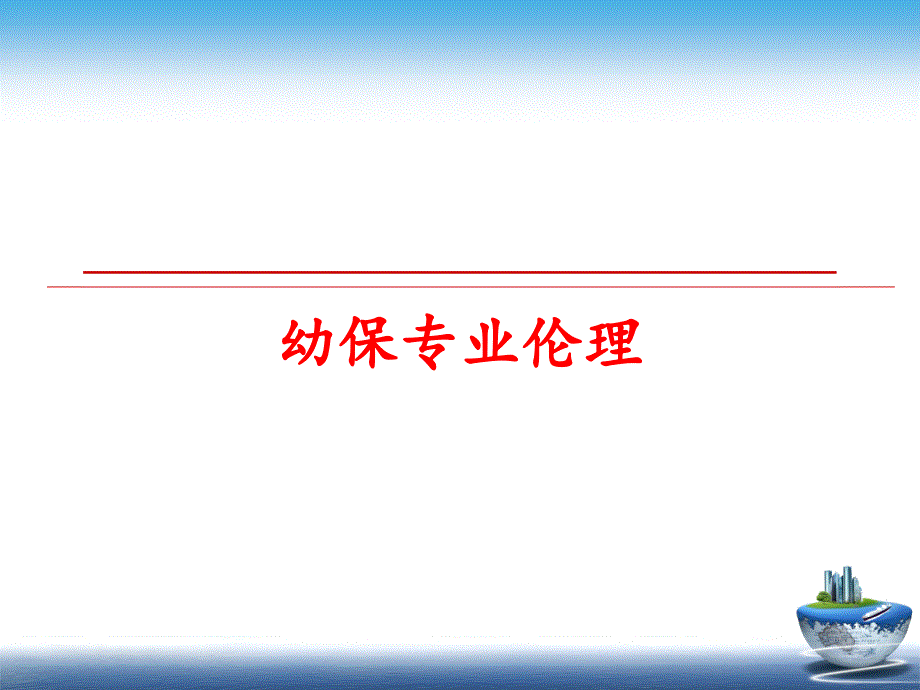 幼保专业伦理